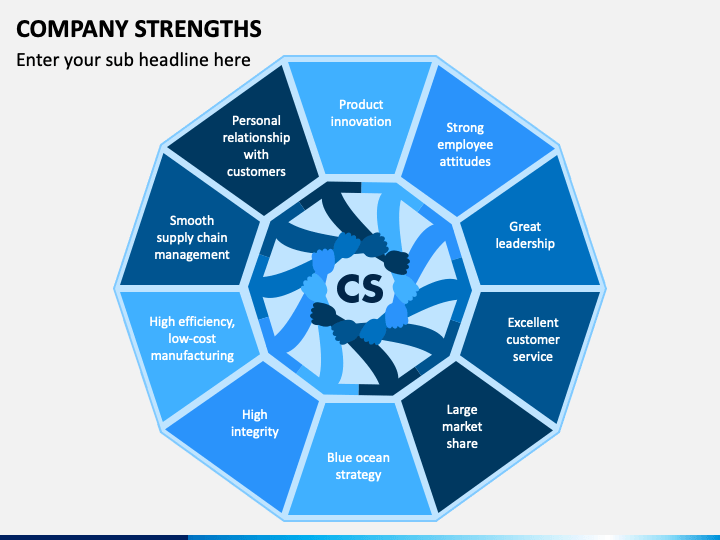 COMPANY STRENGTHS

Enter your sub headline here

Product innovation

Strong employee attitudes

Great leadership

Excellent customer service

Large market share

Blue ocean strategy

High integrity

High efficiency, low-cost manufacturing

Smooth supply chain management

Personal relationship with customers

CS